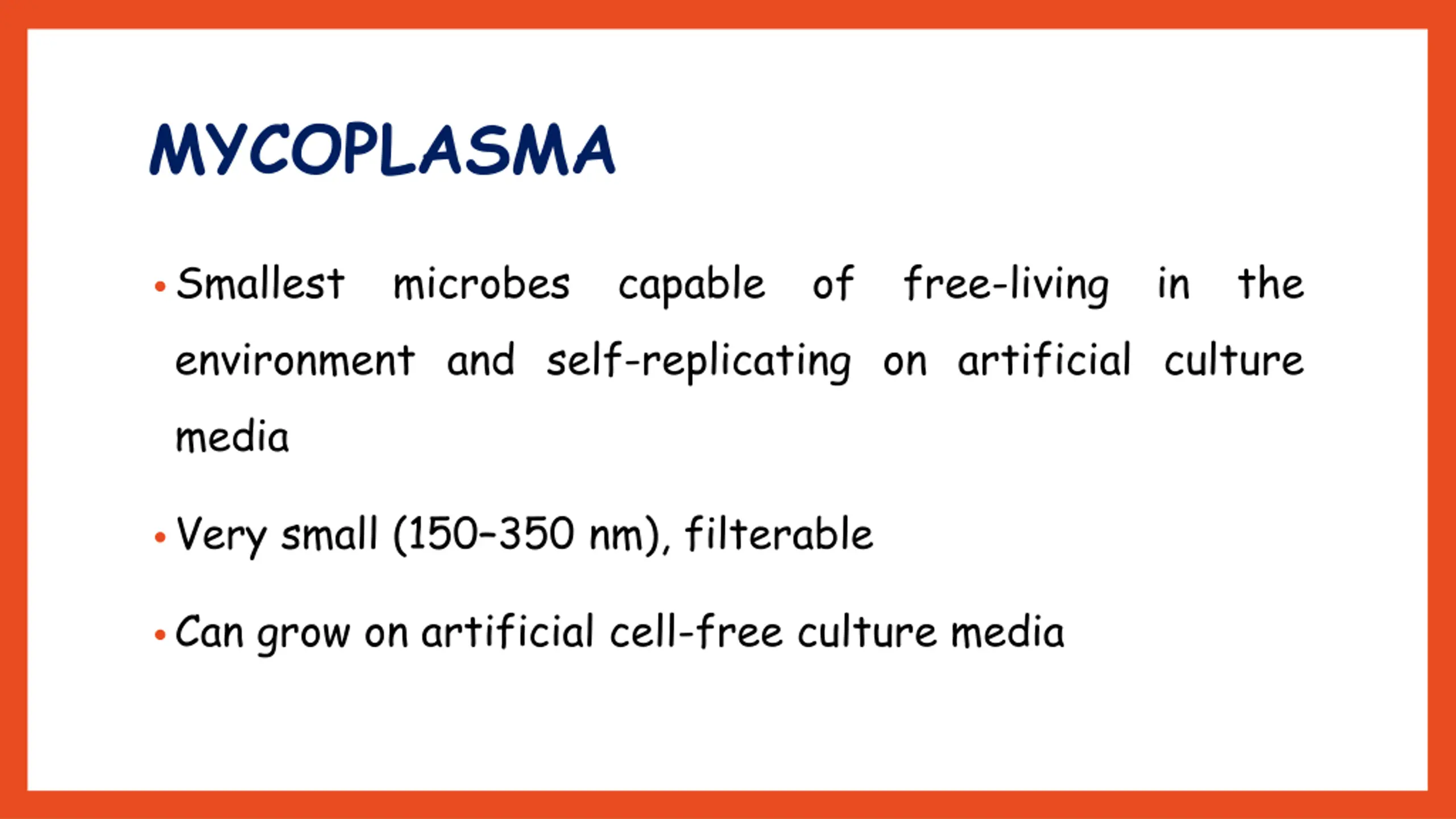 MYCOPLASMA

• Smallest microbes capable of free-living in the environment and self-replicating on artificial culture media

• Very small (150–350 nm), filterable

• Can grow on artificial cell-free culture media